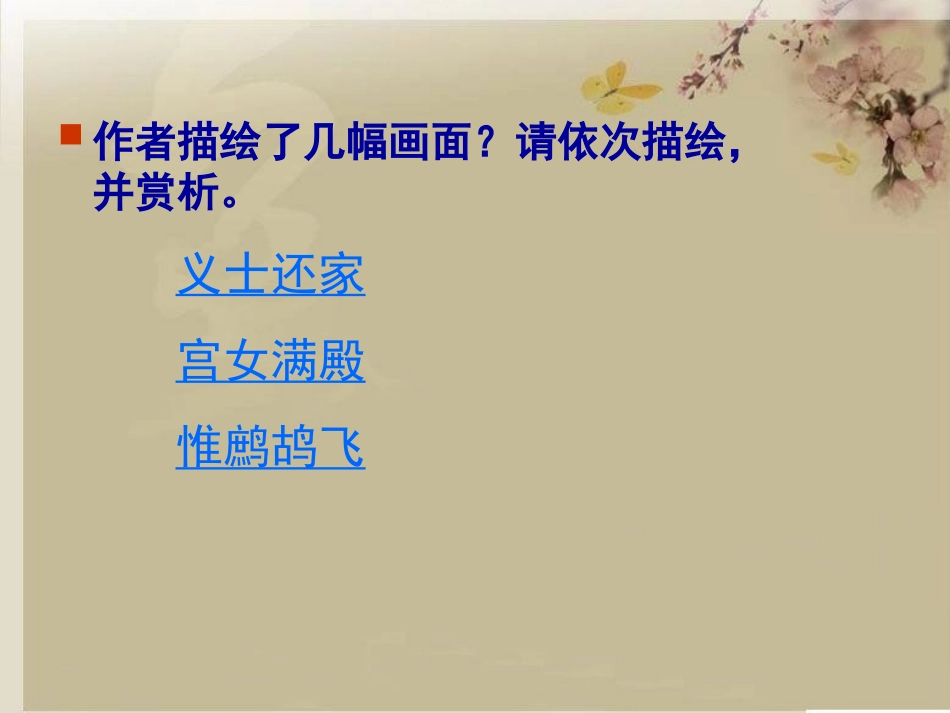 作者描绘了几幅画面？请依次描绘，并赏析。

义士还家

宫女满殿

惟鹧鸪飞